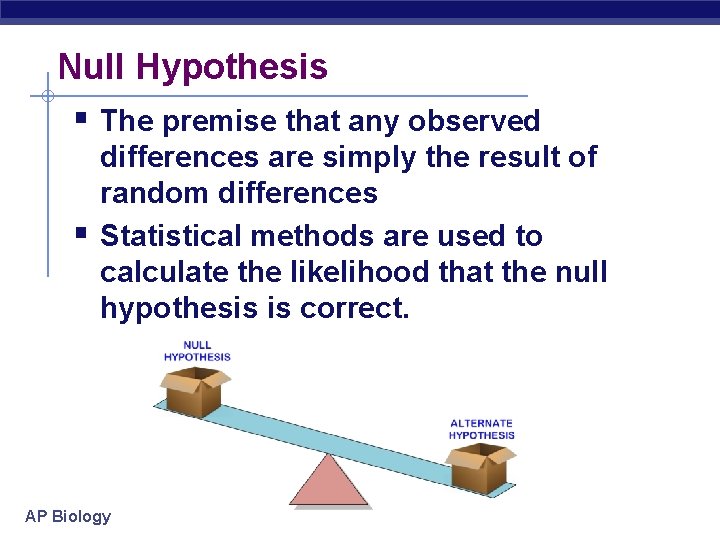 Null Hypothesis

▪ The premise that any observed differences are simply the result of random differences

▪ Statistical methods are used to calculate the likelihood that the null hypothesis is correct.

NULL HYPOTHESIS

ALTERNATE HYPOTHESIS

AP Biology